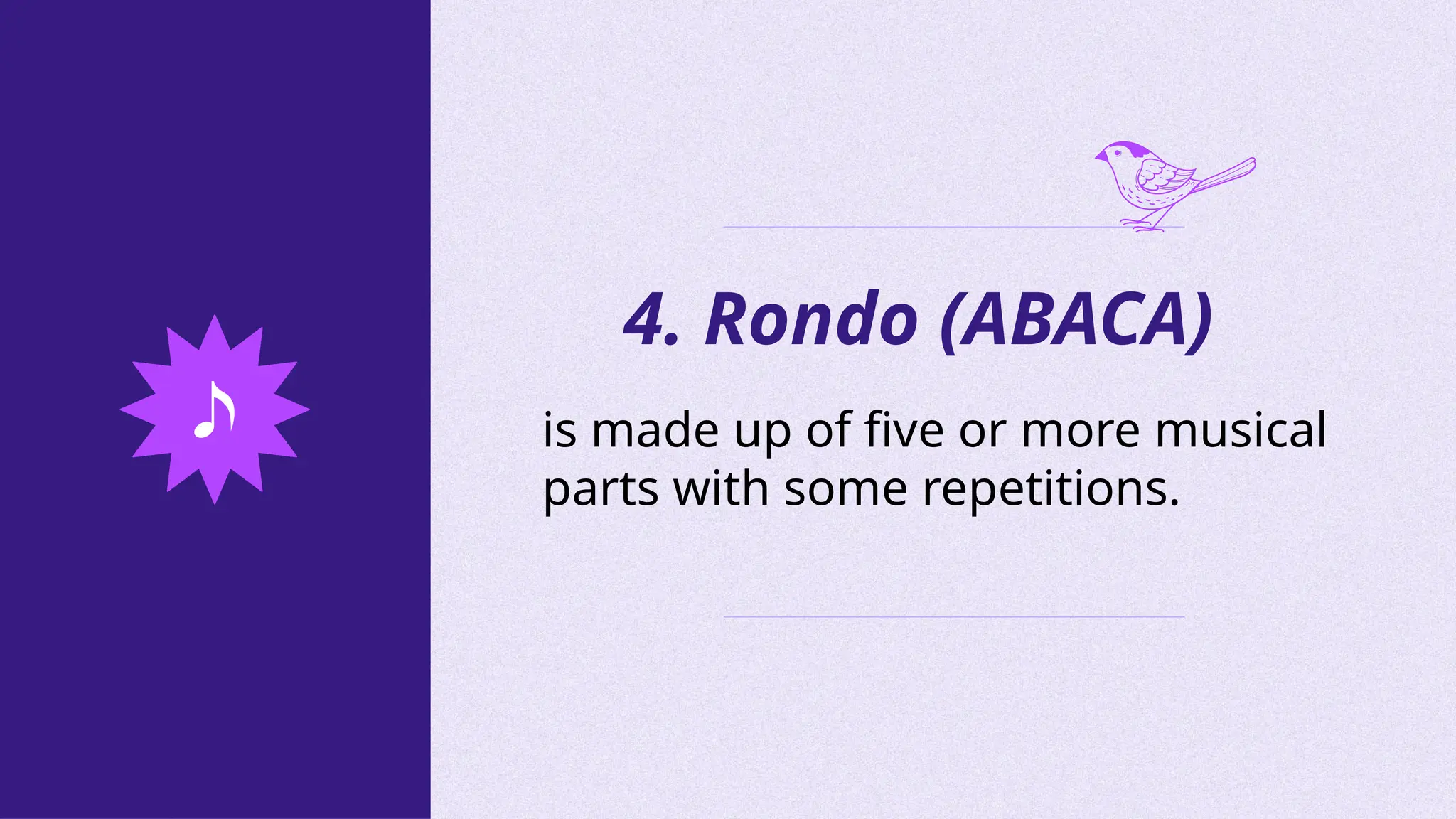 4. Rondo (ABACA)

is made up of five or more musical parts with some repetitions.